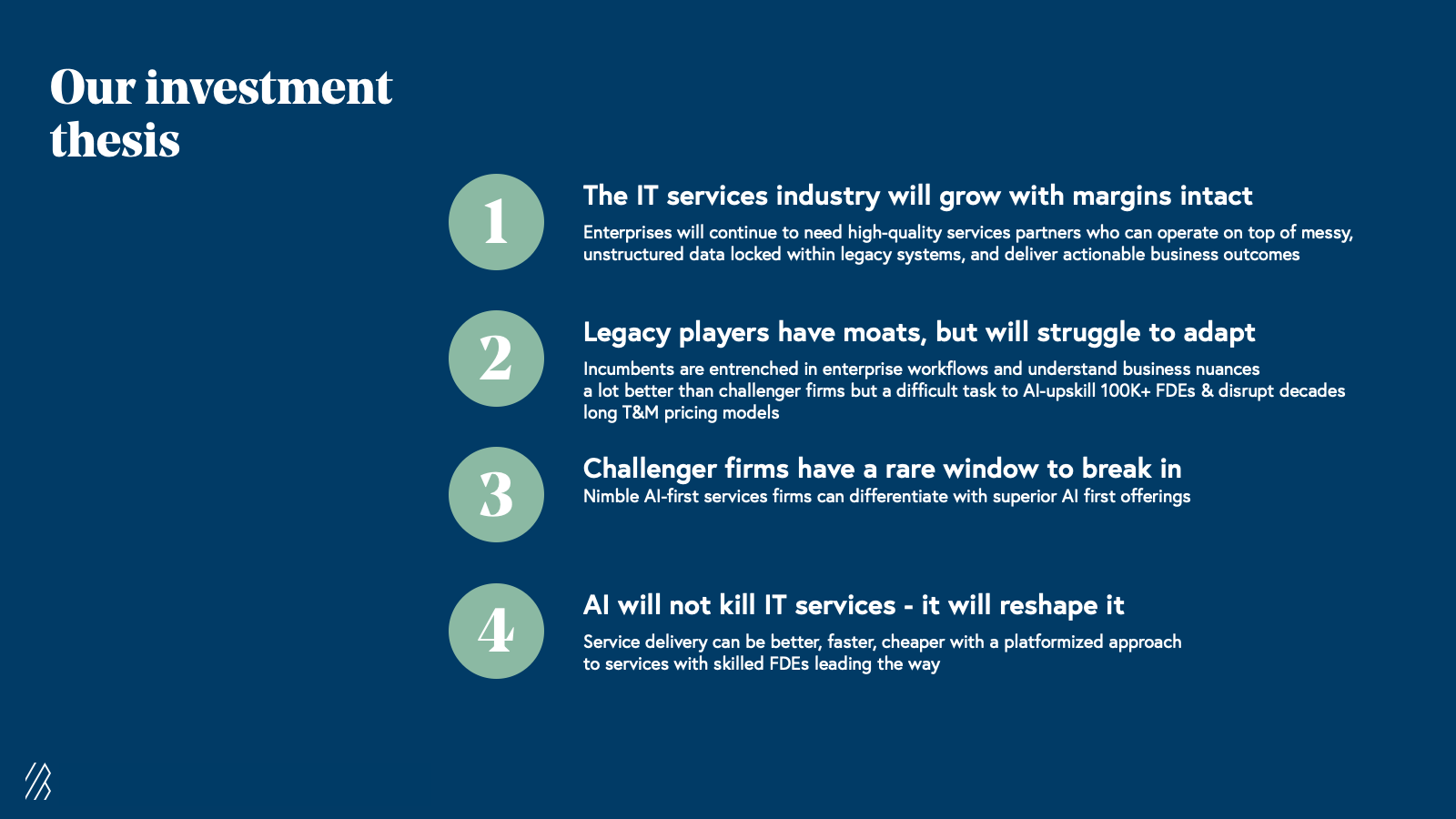 Our investment thesis

1

The IT services industry will grow with margins intact

Enterprises will continue to need high-quality services partners who can operate on top of messy, unstructured data locked within legacy systems, and deliver actionable business outcomes

2

Legacy players have moats, but will struggle to adapt

Incumbents are entrenched in enterprise workflows and understand business nuances a lot better than challenger firms but a difficult task to AI-upskill 100K+ FDEs & disrupt decades long T&M pricing models

3

Challenger firms have a rare window to break in

Nimble AI-first services firms can differentiate with superior AI first offerings

4

AI will not kill IT services - it will reshape it

Service delivery can be better, faster, cheaper with a platformized approach to services with skilled FDEs leading the way